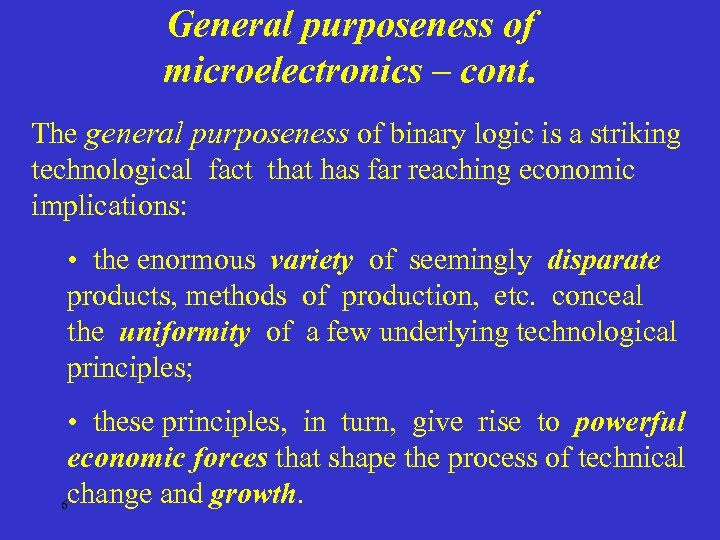 General purposeness of microelectronics – cont.

The general purposeness of binary logic is a striking technological fact that has far reaching economic implications:

• the enormous variety of seemingly disparate products, methods of production, etc. conceal the uniformity of a few underlying technological principles;

• these principles, in turn, give rise to powerful economic forces that shape the process of technical change and growth.

6